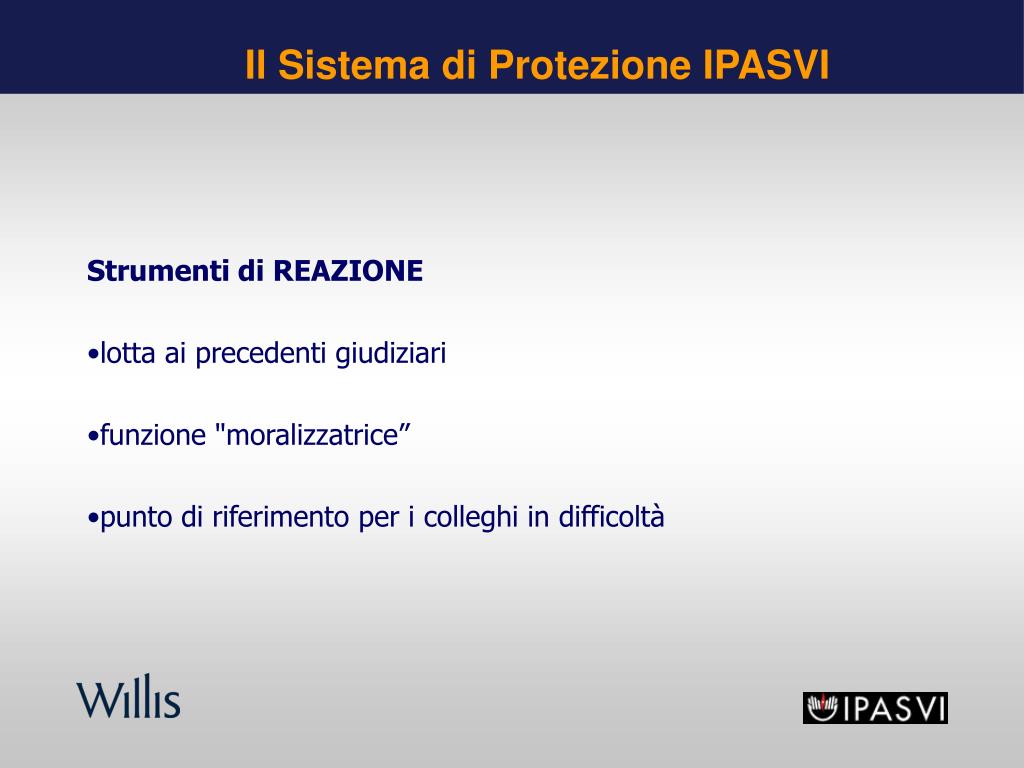 Il Sistema di Protezione IPASVI

Strumenti di REAZIONE

•lotta ai precedenti giudiziari

•funzione "moralizzatrice”

•punto di riferimento per i colleghi in difficoltà

Willis

IPASVI